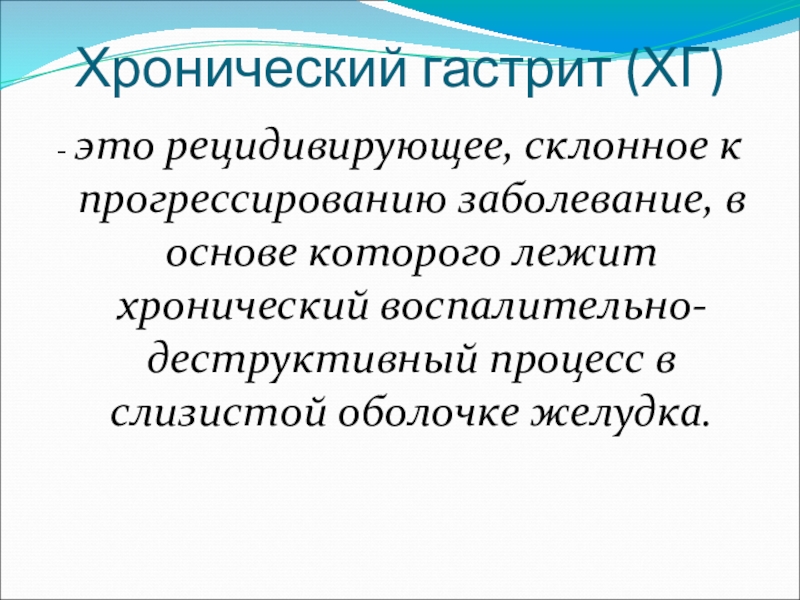 Хронический гастрит (ХГ)

- это рецидивирующее, склонное к прогрессированию заболевание, в основе которого лежит хронический воспалительно-деструктивный процесс в слизистой оболочке желудка.